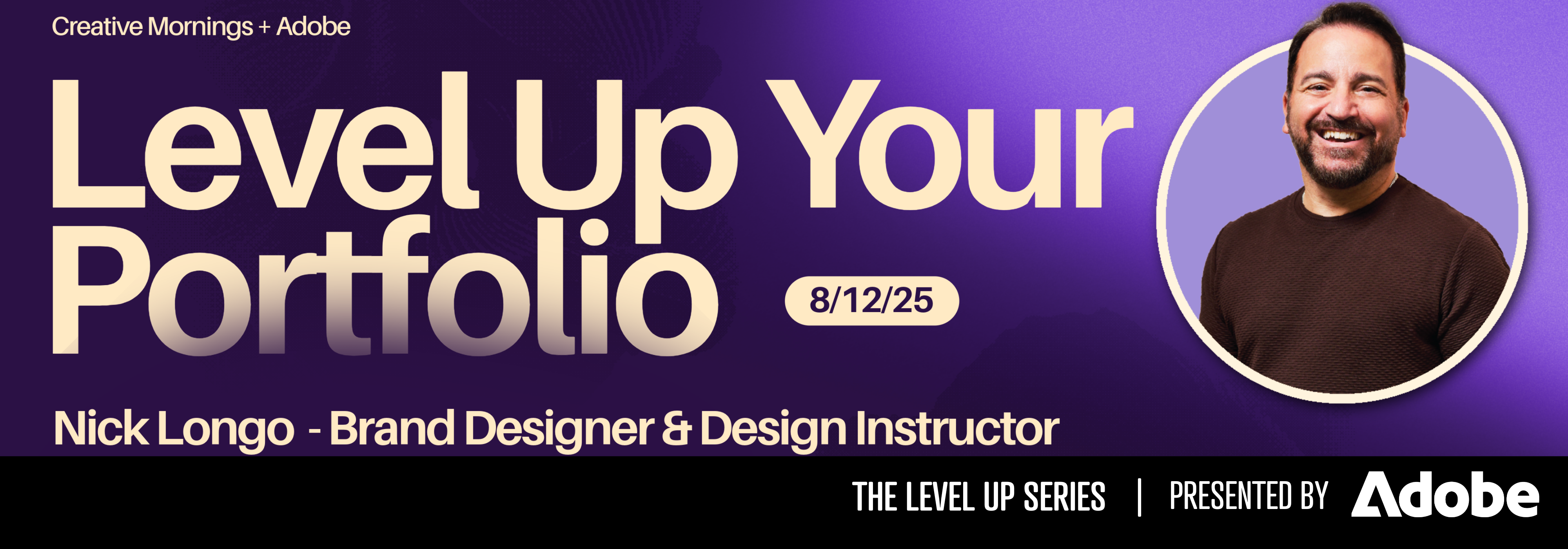 Creative Mornings + Adobe

Level Up Your Portfolio

8/12/25

Nick Longo - Brand Designer & Design Instructor

THE LEVEL UP SERIES | PRESENTED BY Adobe